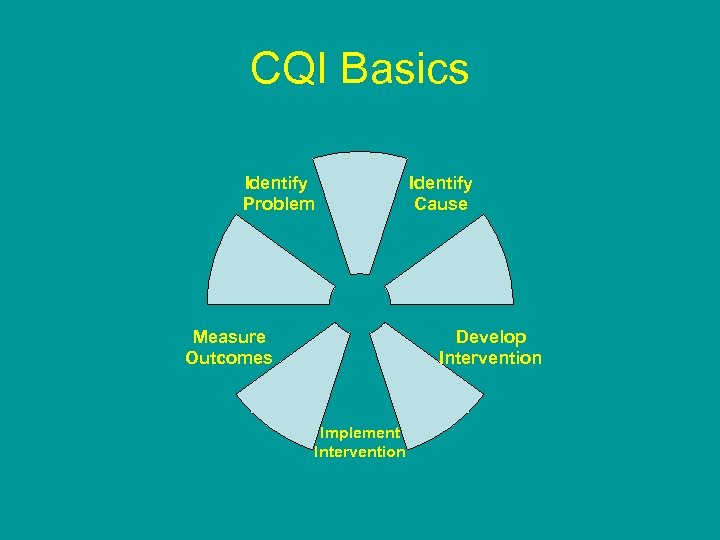 CQI Basics

Identify Problem

Identify Cause

Develop Intervention

Implement Intervention

Measure Outcomes